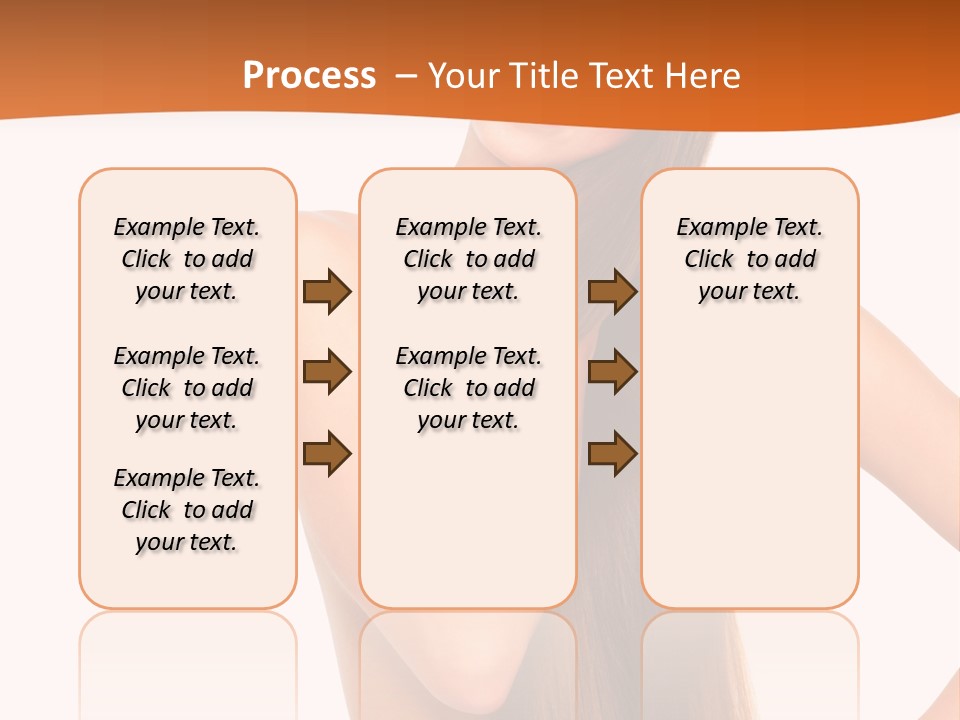 Process – Your Title Text Here

Example Text. Click to add your text.

Example Text. Click to add your text.

Example Text. Click to add your text.

Example Text. Click to add your text.

Example Text. Click to add your text.

Example Text. Click to add your text.